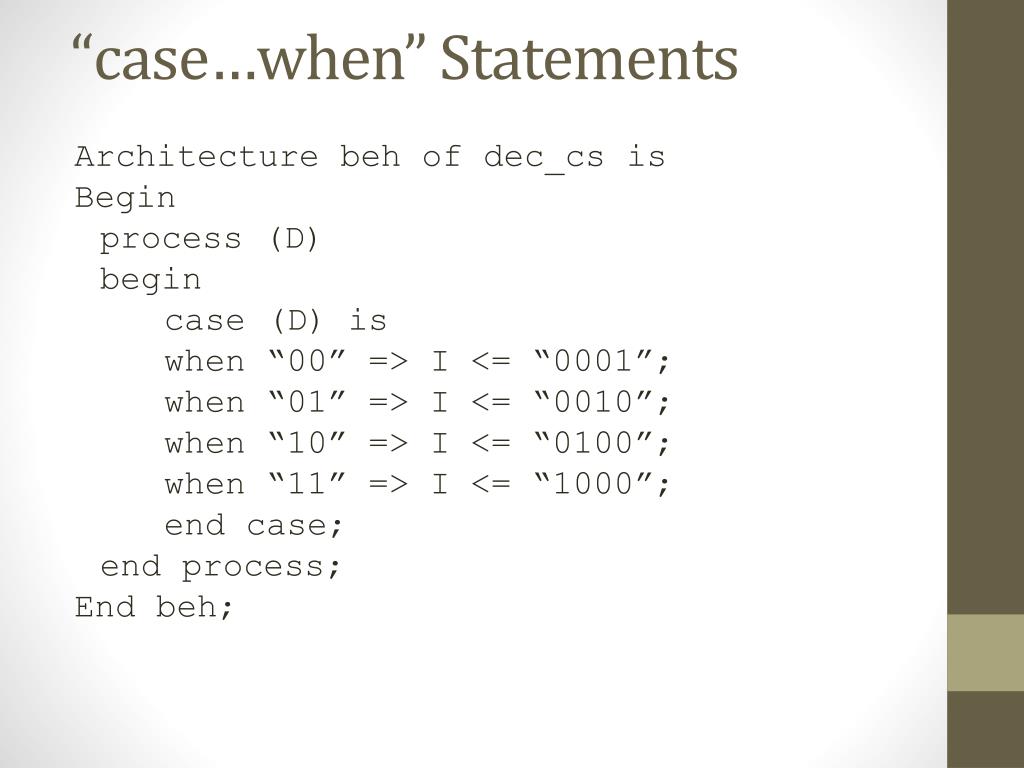 “case…when” Statements

Architecture beh of dec_cs is
Begin
 process (D)
 begin
 case (D) is
 when “00” => I <= “0001”;
 when “01” => I <= “0010”;
 when “10” => I <= “0100”;
 when “11” => I <= “1000”;
 end case;
 end process;
End beh;